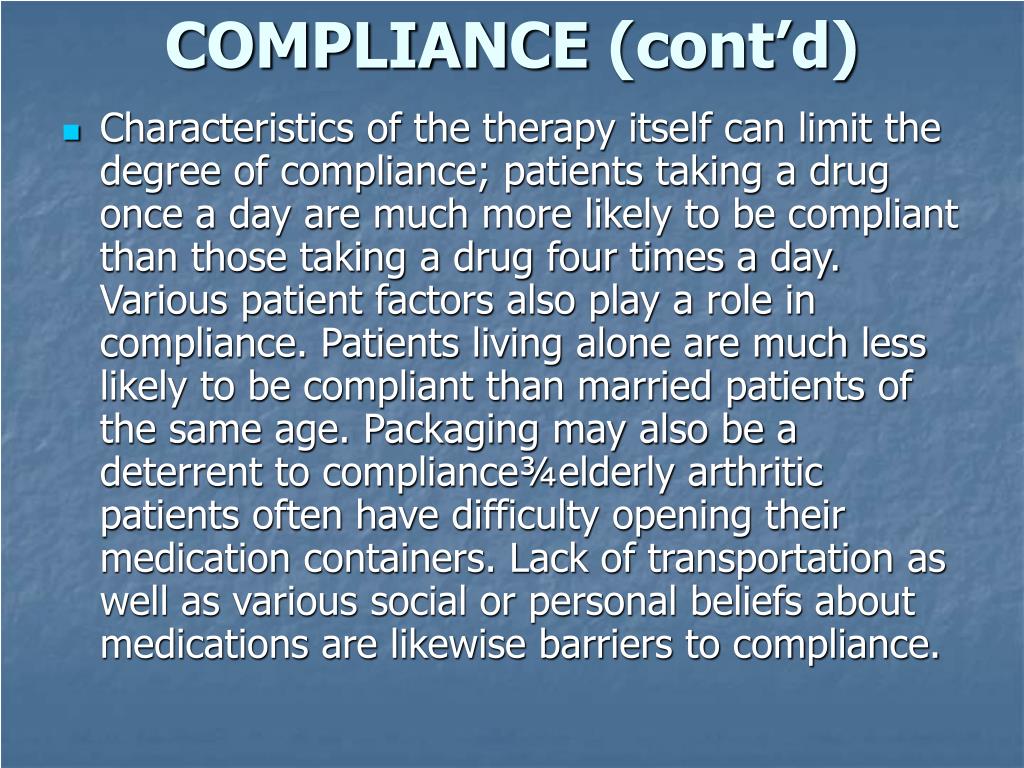 COMPLIANCE (cont’d)

Characteristics of the therapy itself can limit the degree of compliance; patients taking a drug once a day are much more likely to be compliant than those taking a drug four times a day. Various patient factors also play a role in compliance. Patients living alone are much less likely to be compliant than married patients of the same age. Packaging may also be a deterrent to compliance¾elderly arthritic patients often have difficulty opening their medication containers. Lack of transportation as well as various social or personal beliefs about medications are likewise barriers to compliance.